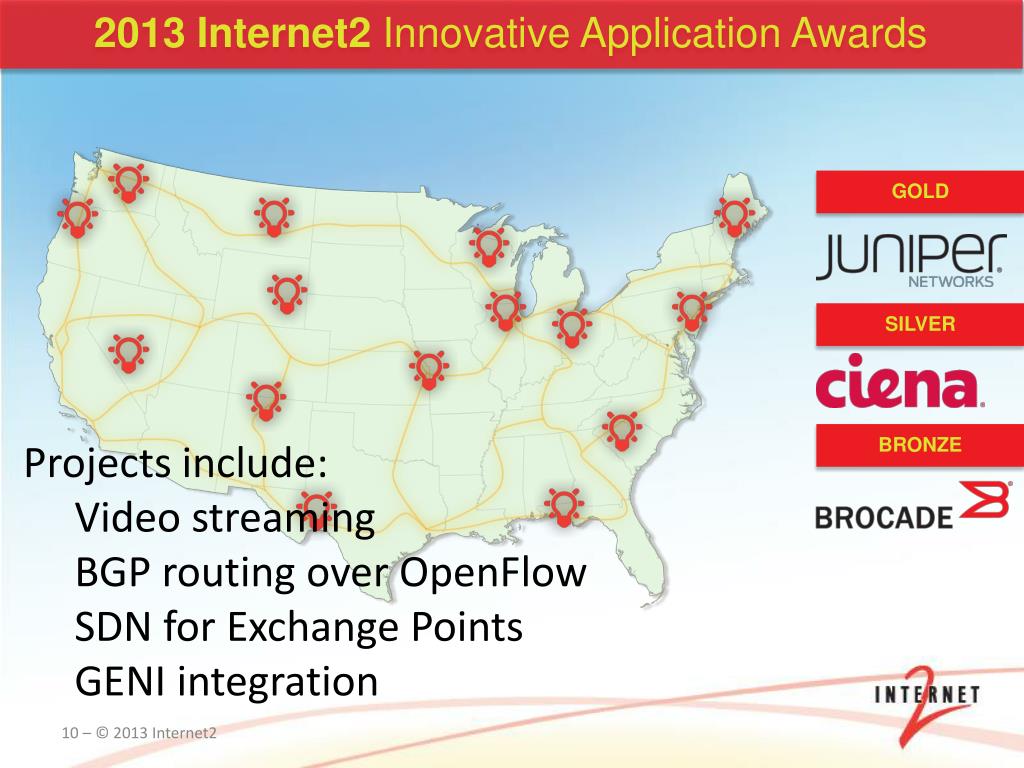 2013 Internet2 Innovative Application Awards

GOLD

JUNIPER NETWORKS

SILVER

ciena.

BRONZE

BROCADE

Projects include:
Video streaming
BGP routing over OpenFlow
SDN for Exchange Points
GENI integration

INTERNET 2

10 – © 2013 Internet2